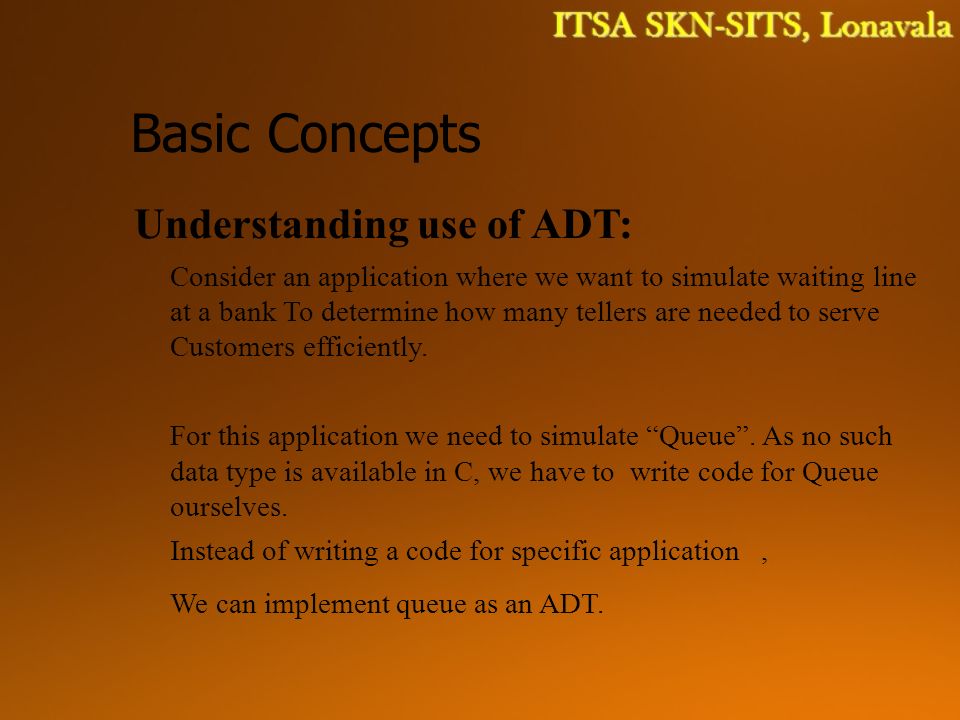 ITSA SKN-SITS, Lonavala

Basic Concepts

Understanding use of ADT:

Consider an application where we want to simulate waiting line at a bank To determine how many tellers are needed to serve Customers efficiently.

For this application we need to simulate “Queue”. As no such data type is available in C, we have to write code for Queue ourselves.

Instead of writing a code for specific application ,

We can implement queue as an ADT.